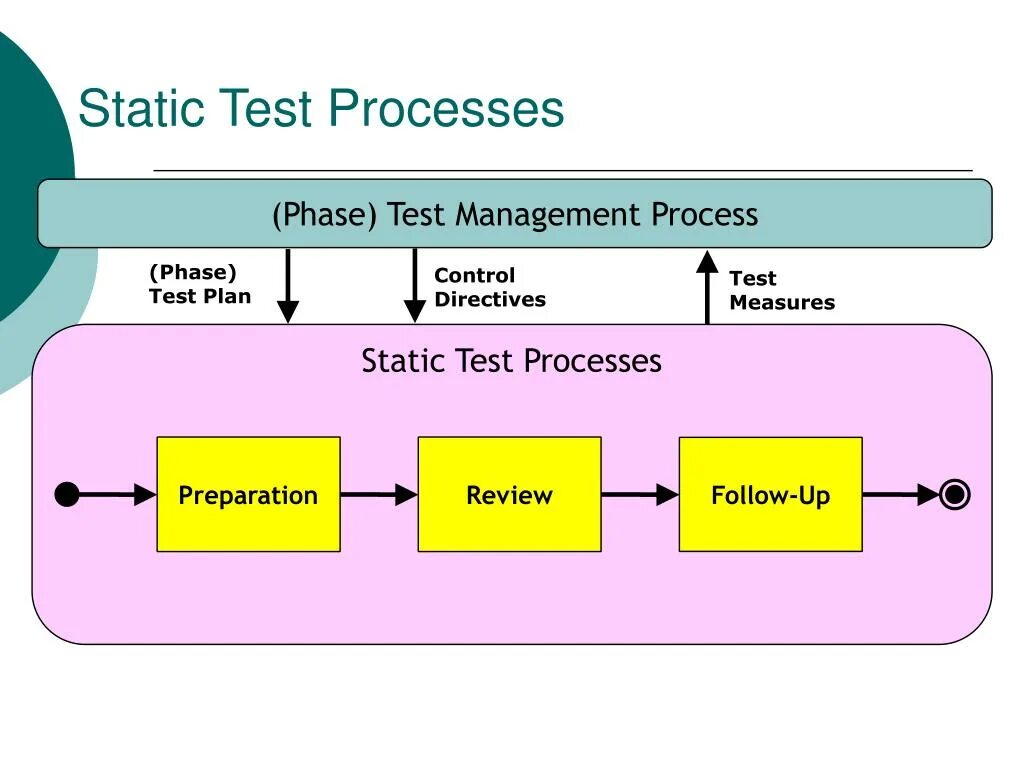 Static Test Processes

(Phase) Test Management Process

(Phase) Test Plan

Control Directives

Test Measures

Static Test Processes

Preparation

Review

Follow-Up